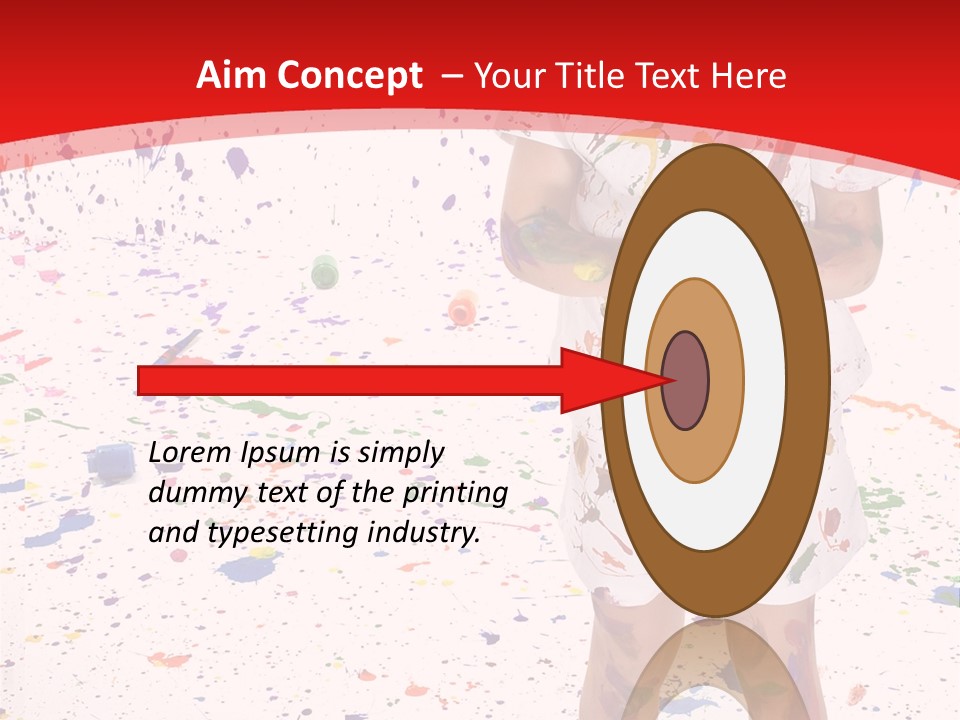 Aim Concept – Your Title Text Here

Lorem Ipsum is simply dummy text of the printing and typesetting industry.